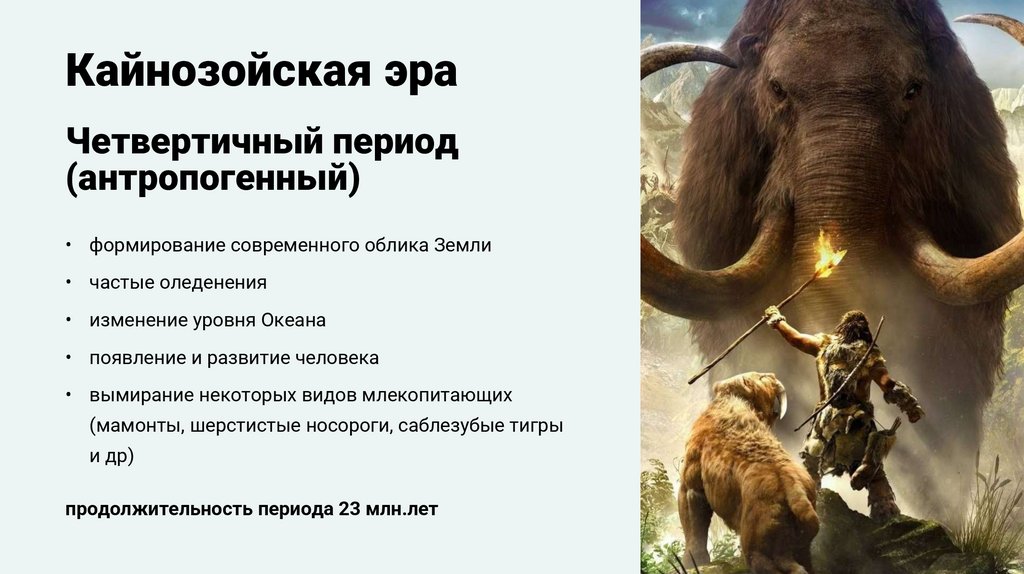 Кайнозойская эра

Четвертичный период (антропогенный)

• формирование современного облика Земли
• частые оледенения
• изменение уровня Океана
• появление и развитие человека
• вымирание некоторых видов млекопитающих (мамонты, шерстистые носороги, саблезубые тигры и др)

продолжительность периода 23 млн.лет